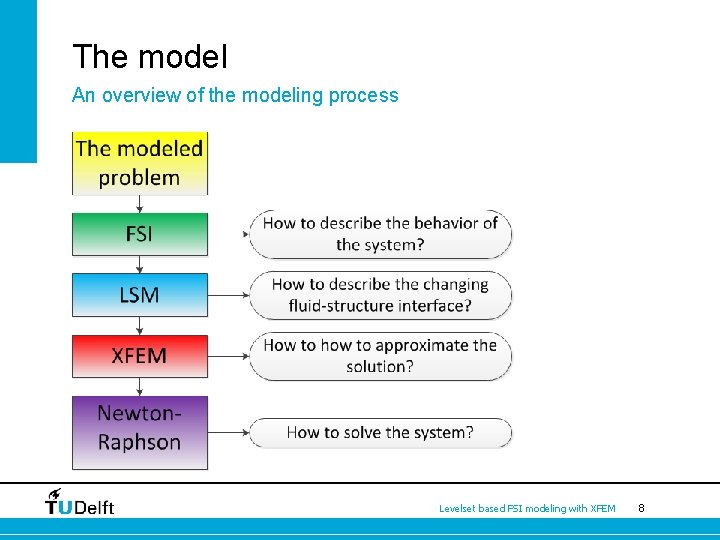 The model

An overview of the modeling process

The modeled problem

FSI

How to describe the behavior of the system?

LSM

How to describe the changing fluid-structure interface?

XFEM

How to how to approximate the solution?

Newton-Raphson

How to solve the system?

TUDelft

Levelset based FSI modeling with XFEM

8